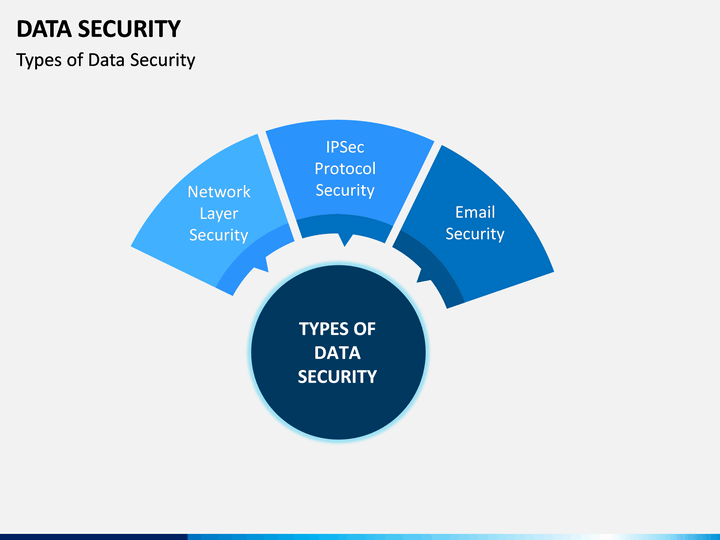 DATA SECURITY

Types of Data Security

Network Layer Security

IPSec Protocol Security

Email Security

TYPES OF DATA SECURITY